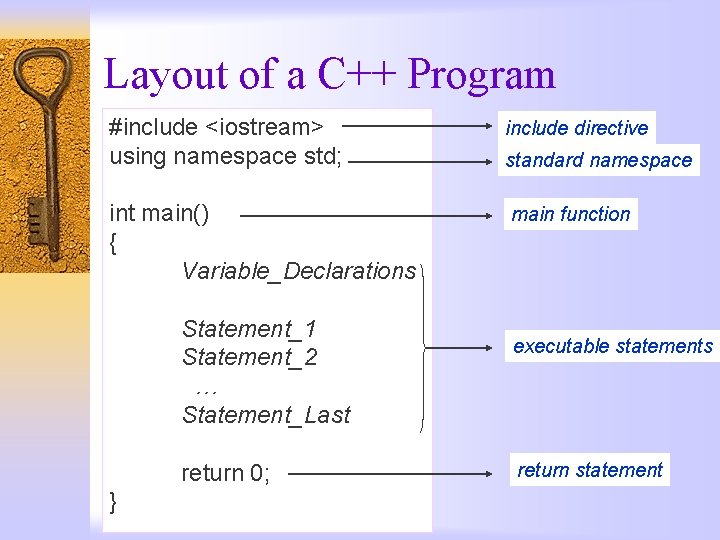 Layout of a C++ Program

#include <iostream>
using namespace std;

int main()
{
Variable_Declarations

Statement_1
Statement_2
...
Statement_Last

return 0;
}

include directive

standard namespace

main function

executable statements

return statement